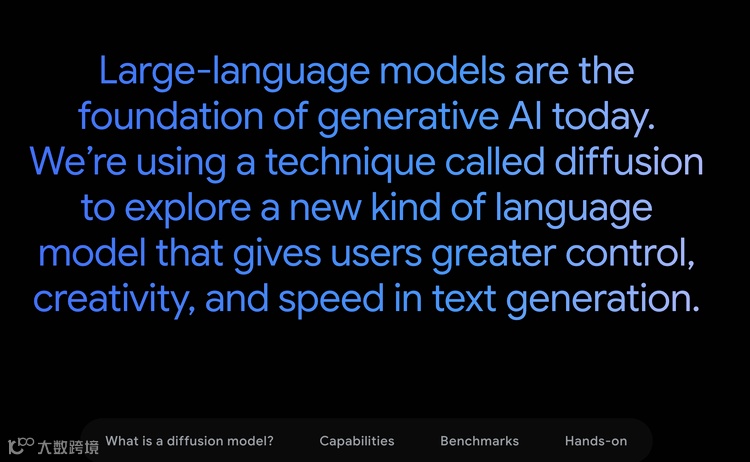 Large-language models are the foundation of generative AI today. We're using a technique called diffusion to explore a new kind of language model that gives users greater control, creativity, and speed in text generation.

大数跨境

What is a diffusion model? Capabilities Benchmarks Hands-on